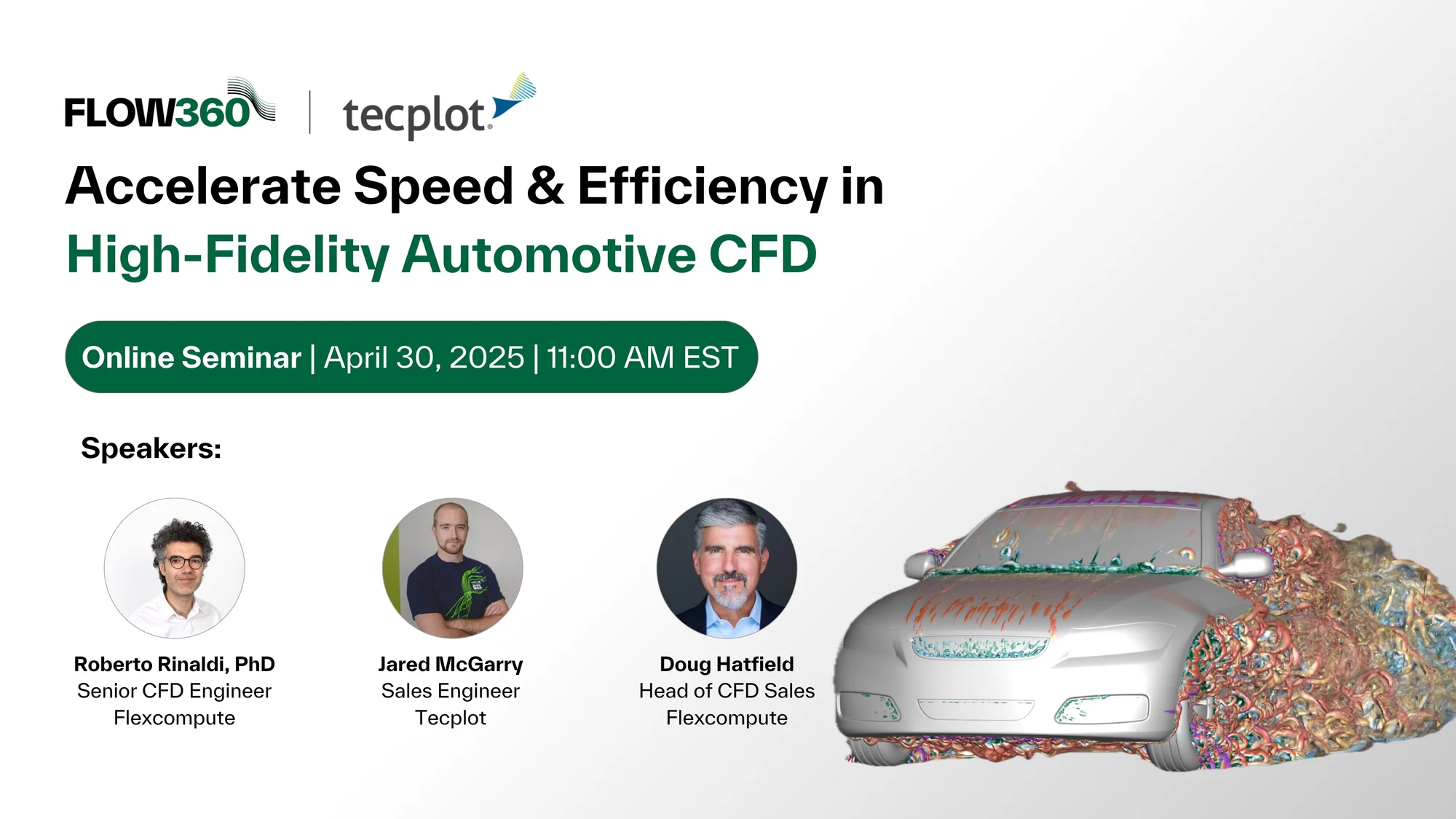 FLOW360 | tecplot

Accelerate Speed & Efficiency in High-Fidelity Automotive CFD

Online Seminar | April 30, 2025 | 11:00 AM EST

Speakers:

Roberto Rinaldi, PhD
Senior CFD Engineer
Flexcompute

Jared McGarry
Sales Engineer
Tecplot

Doug Hatfield
Head of CFD Sales
Flexcompute